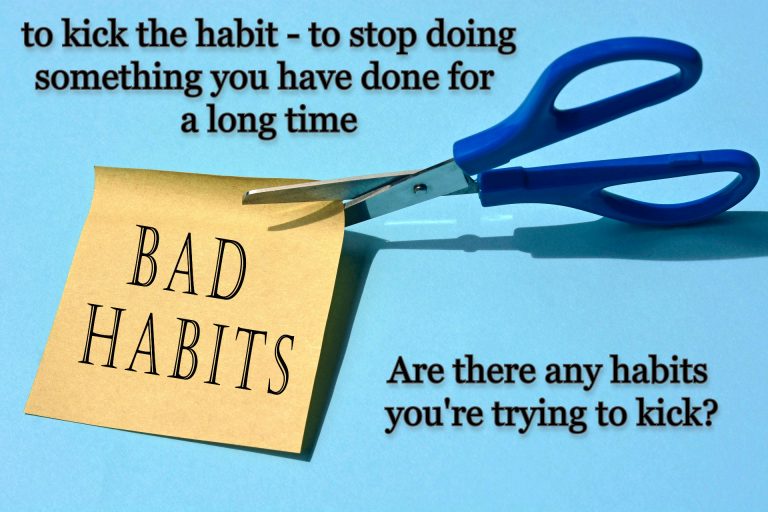 to kick the habit - to stop doing something you have done for a long time

BAD HABITS

Are there any habits you're trying to kick?